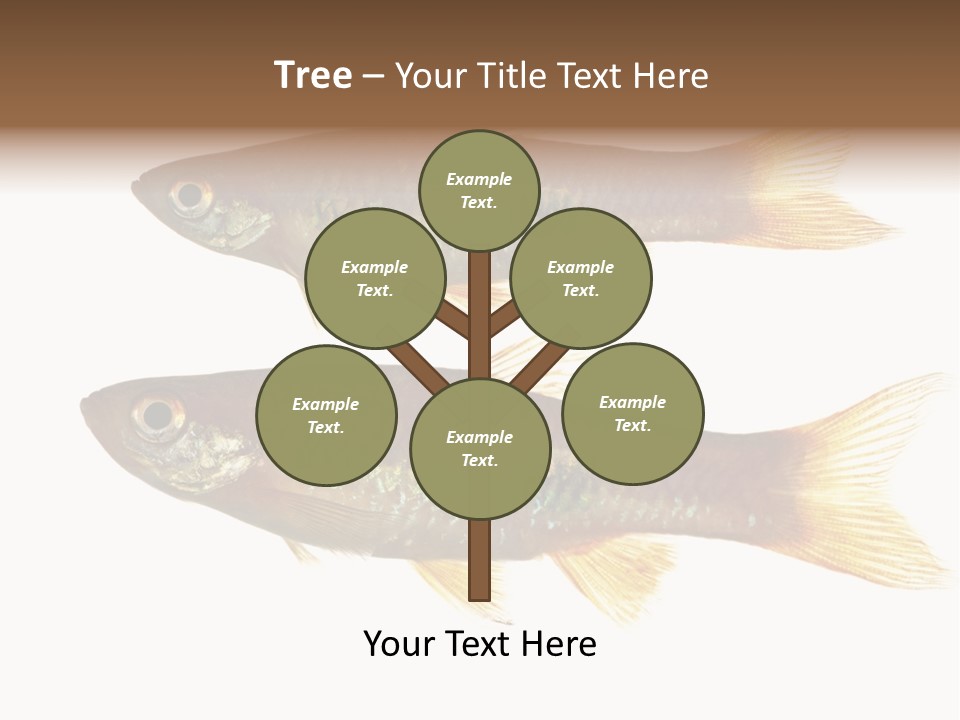 Tree – Your Title Text Here

Example Text.

Example Text.

Example Text.

Example Text.

Example Text.

Example Text.

Your Text Here